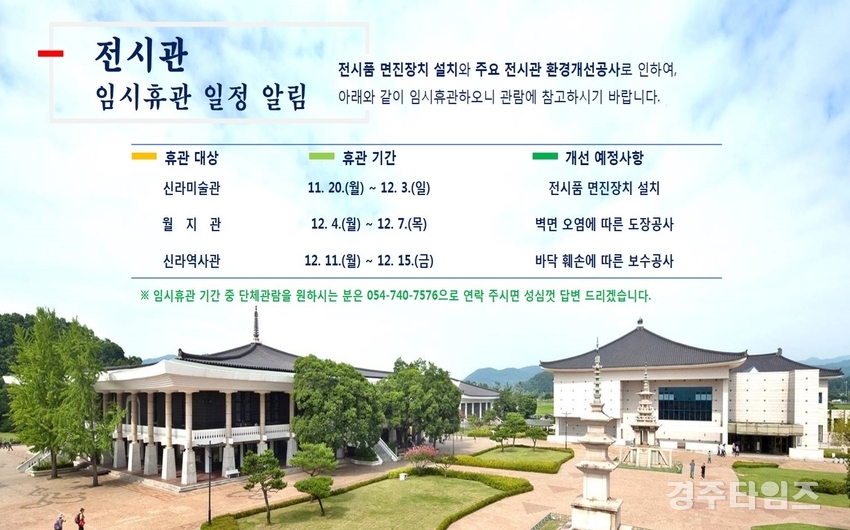 전시관
임시휴관 일정 알림

전시품 면진장치 설치와 주요 전시관 환경개선공사로 인하여, 아래와 같이 임시휴관하오니 관람에 참고하시기 바랍니다.

| 휴관 대상 | 휴관 기간 | 개선 예정사항 |
|---|---|---|
| 신라미술관 | 11. 20.(월) ~ 12. 3.(일) | 전시품 면진장치 설치 |
| 월 지 관 | 12. 4.(월) ~ 12. 7.(목) | 벽면 오염에 따른 도장공사 |
| 신라역사관 | 12. 11.(월) ~ 12. 15.(금) | 바닥 훼손에 따른 보수공사 |

※ 임시휴관 기간 중 단체관람을 원하시는 분은 054-740-7576으로 연락 주시면 성심껏 답변 드리겠습니다.

경주타임즈